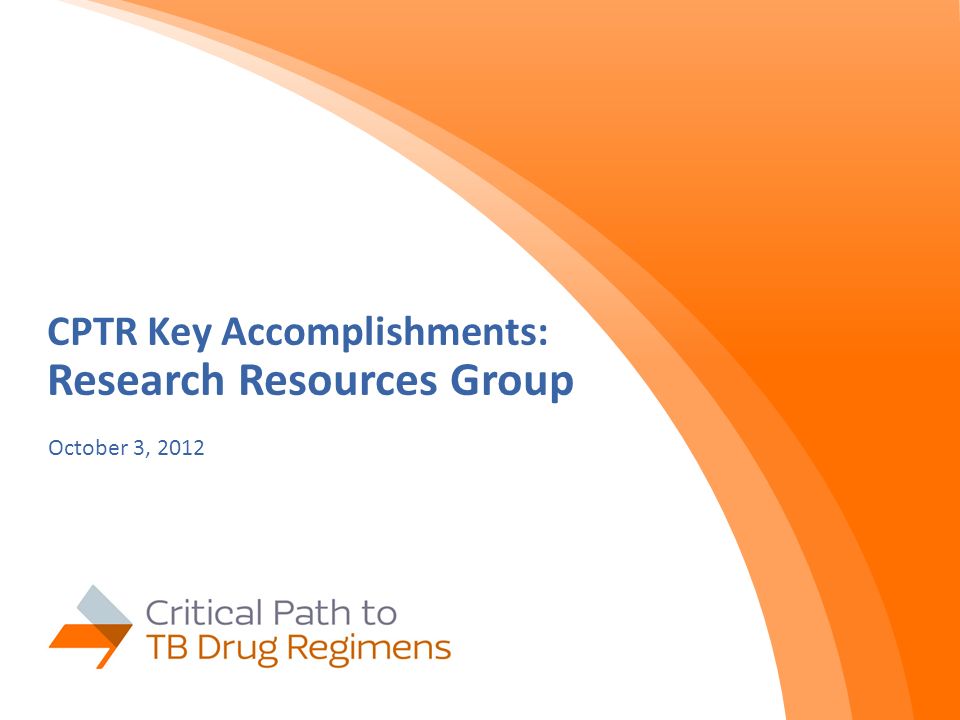 CPTR Key Accomplishments:
Research Resources Group

October 3, 2012

Critical Path to
TB Drug Regimens